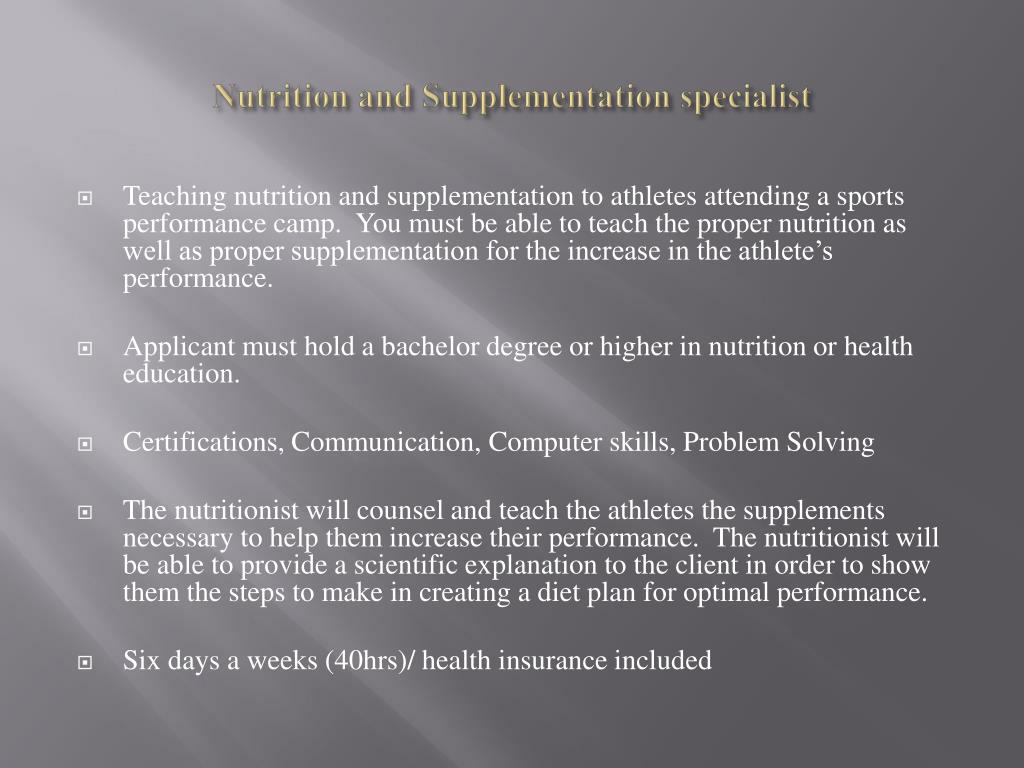 Nutrition and Supplementation specialist

Teaching nutrition and supplementation to athletes attending a sports performance camp. You must be able to teach the proper nutrition as well as proper supplementation for the increase in the athlete's performance.

Applicant must hold a bachelor degree or higher in nutrition or health education.

Certifications, Communication, Computer skills, Problem Solving

The nutritionist will counsel and teach the athletes the supplements necessary to help them increase their performance. The nutritionist will be able to provide a scientific explanation to the client in order to show them the steps to make in creating a diet plan for optimal performance.

Six days a weeks (40hrs)/ health insurance included